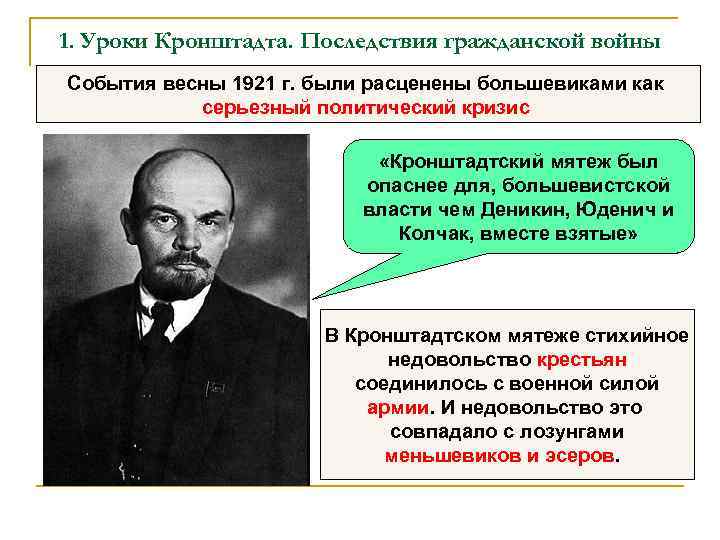 1. Уроки Кронштадта. Последствия гражданской войны

События весны 1921 г. были расценены большевиками как серьезный политический кризис

«Кронштадтский мятеж был опаснее для, большевистской власти чем Деникин, Юденич и Колчак, вместе взятые»

В Кронштадтском мятеже стихийное недовольство крестьян соединилось с военной силой армии. И недовольство это совпадало с лозунгами меньшевиков и эсеров.